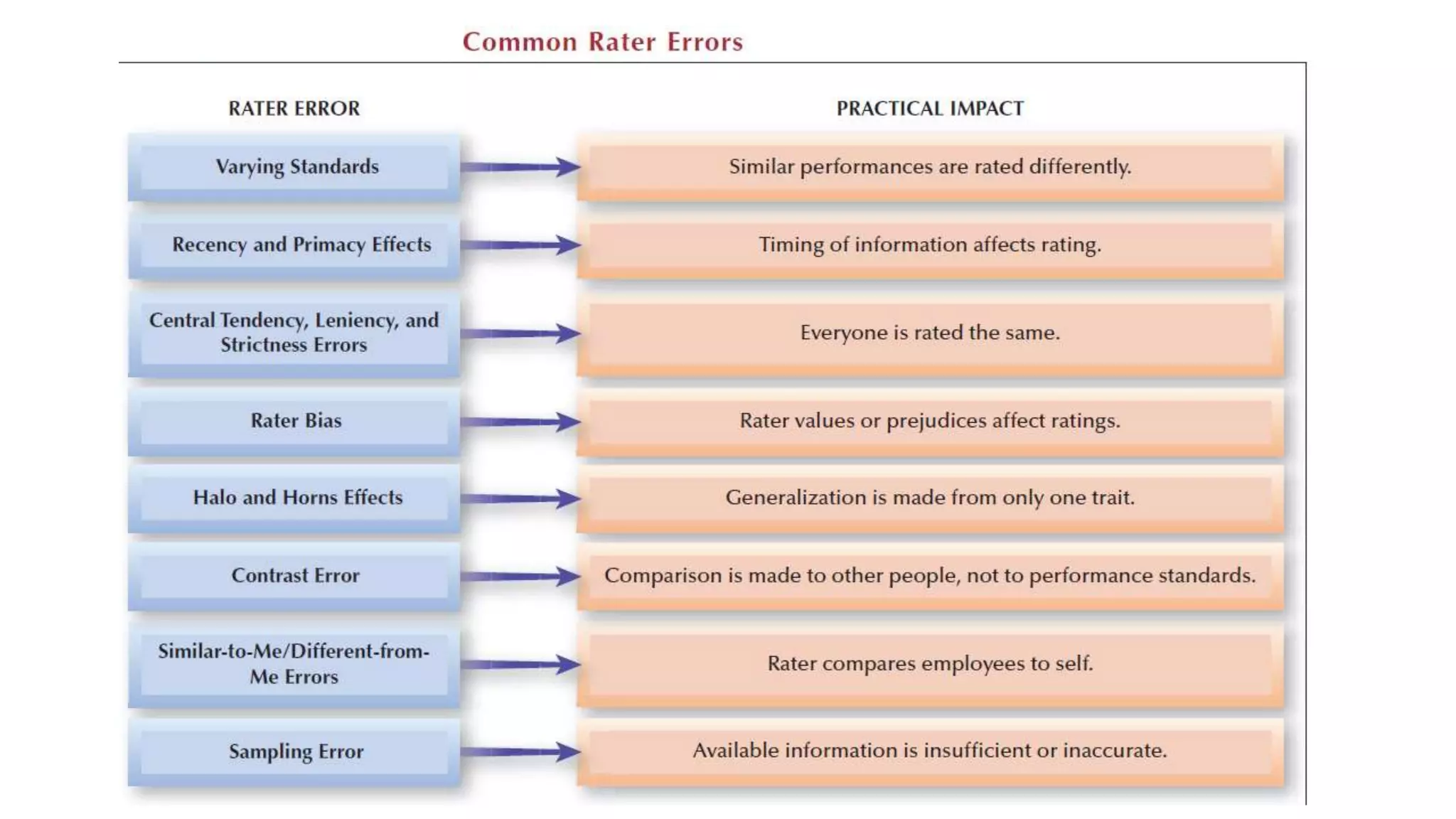 Common Rater Errors

| RATER ERROR | PRACTICAL IMPACT |
|---|---|
| Varying Standards | Similar performances are rated differently. |
| Recency and Primacy Effects | Timing of information affects rating. |
| Central Tendency, Leniency, and Strictness Errors | Everyone is rated the same. |
| Rater Bias | Rater values or prejudices affect ratings. |
| Halo and Horns Effects | Generalization is made from only one trait. |
| Contrast Error | Comparison is made to other people, not to performance standards. |
| Similar-to-Me/Different-from-Me Errors | Rater compares employees to self. |
| Sampling Error | Available information is insufficient or inaccurate. |